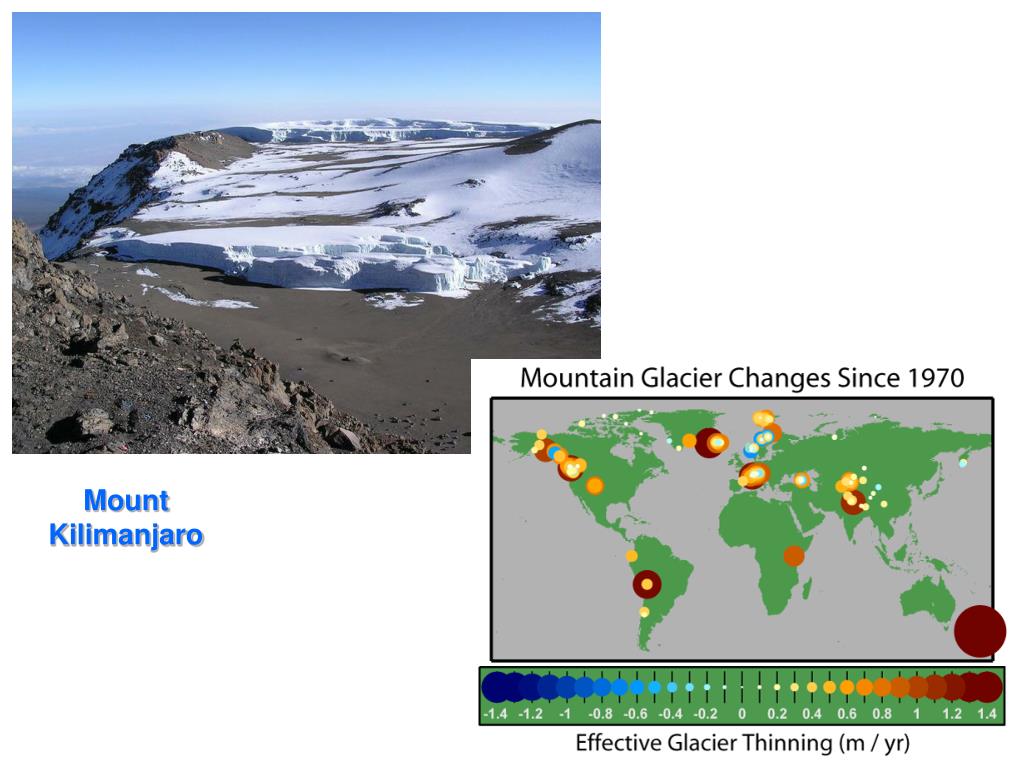 Mount Kilimanjaro

Mountain Glacier Changes Since 1970

-1.4 -1.2 -1 -0.8 -0.6 -0.4 -0.2 0 0.2 0.4 0.6 0.8 1 1.2 1.4

Effective Glacier Thinning (m / yr)